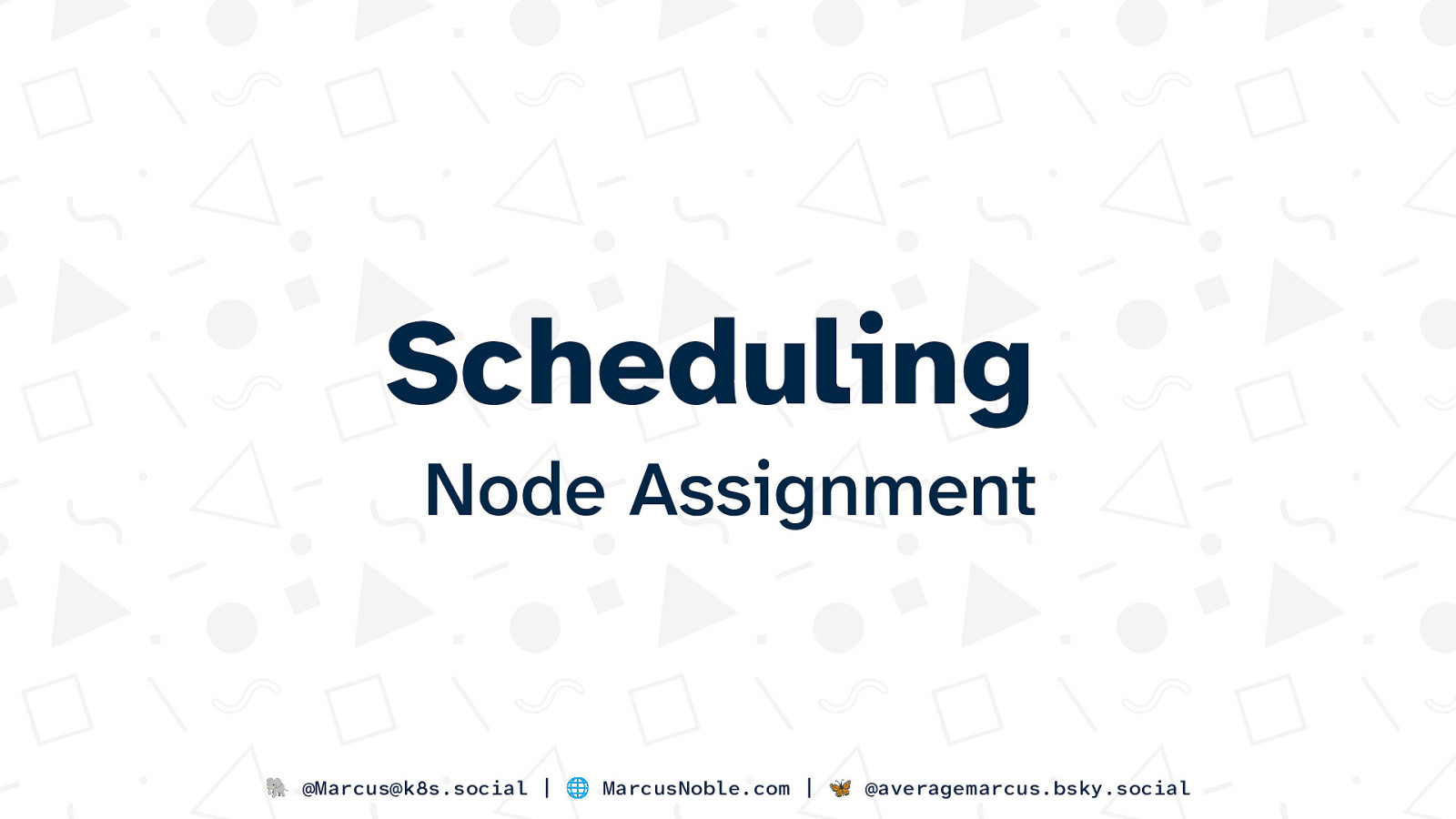 Scheduling

Node Assignment

🐘 @Marcus@k8s.social | 🌐 MarcusNoble.com | 🦋 @averagemarcus.bsky.social